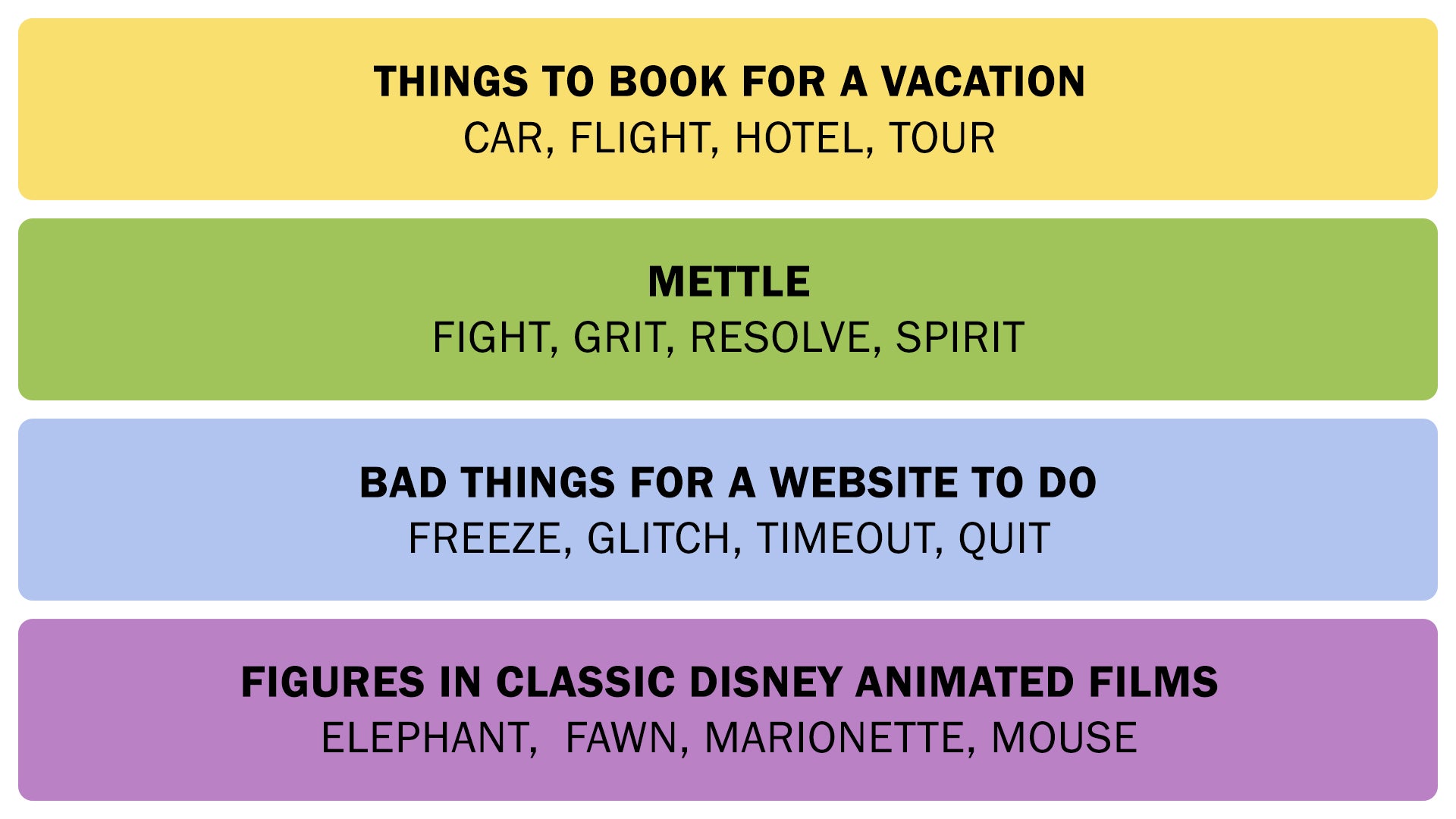 THINGS TO BOOK FOR A VACATION
CAR, FLIGHT, HOTEL, TOUR

METTLE
FIGHT, GRIT, RESOLVE, SPIRIT

BAD THINGS FOR A WEBSITE TO DO
FREEZE, GLITCH, TIMEOUT, QUIT

FIGURES IN CLASSIC DISNEY ANIMATED FILMS
ELEPHANT,  FAWN, MARIONETTE, MOUSE